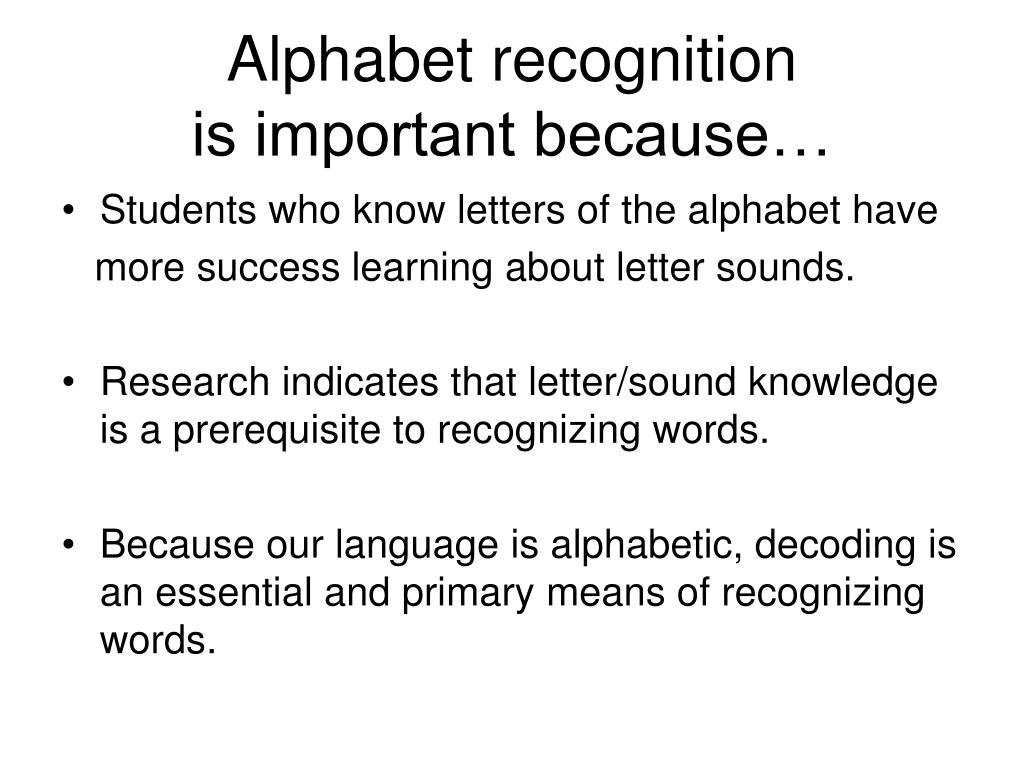 Alphabet recognition
is important because…

• Students who know letters of the alphabet have more success learning about letter sounds.

• Research indicates that letter/sound knowledge is a prerequisite to recognizing words.

• Because our language is alphabetic, decoding is an essential and primary means of recognizing words.